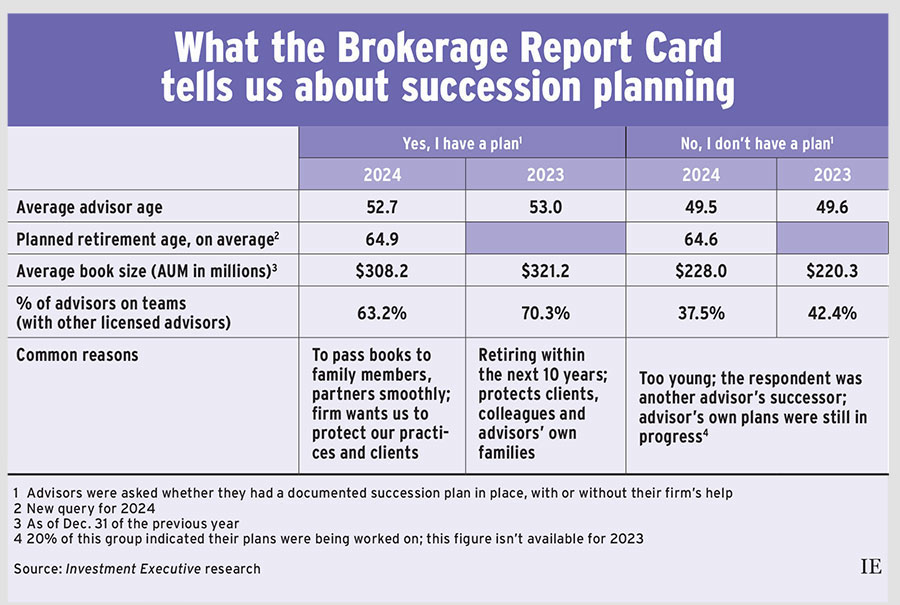 What the Brokerage Report Card tells us about succession planning

| | Yes, I have a plan$^1$ | | No, I don't have a plan$^1$ | |
|---|---|---|---|---|
| | 2024 | 2023 | 2024 | 2023 |
| Average advisor age | 52.7 | 53.0 | 49.5 | 49.6 |
| Planned retirement age, on average$^2$ | 64.9 | | 64.6 | |
| Average book size (AUM in millions)$^3$ | \$308.2 | \$321.2 | \$228.0 | \$220.3 |
| % of advisors on teams (with other licensed advisors) | 63.2% | 70.3% | 37.5% | 42.4% |
| Common reasons | To pass books to family members, partners smoothly; firm wants us to protect our practices and clients | Retiring within the next 10 years; protects clients, colleagues and advisors' own families | Too young; the respondent was another advisor's successor; advisor's own plans were still in progress$^4$ | |

1 Advisors were asked whether they had a documented succession plan in place, with or without their firm's help
2 New query for 2024
3 As of Dec. 31 of the previous year
4 20% of this group indicated their plans were being worked on; this figure isn't available for 2023

Source: Investment Executive research

IE